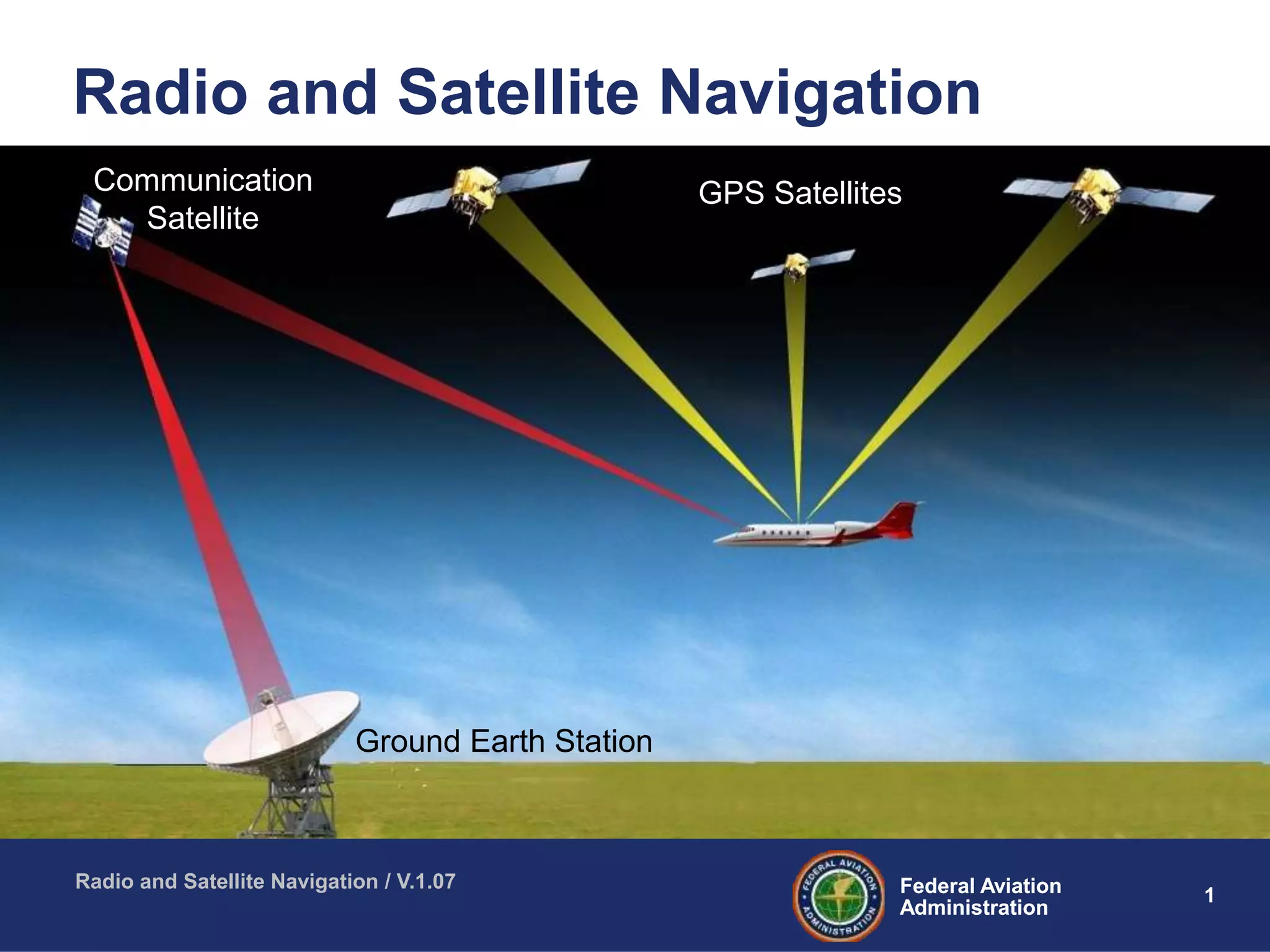 Radio and Satellite Navigation

Communication Satellite

GPS Satellites

Ground Earth Station

Radio and Satellite Navigation / V.1.07

FEDERAL AVIATION ADMINISTRATION

Federal Aviation Administration

1